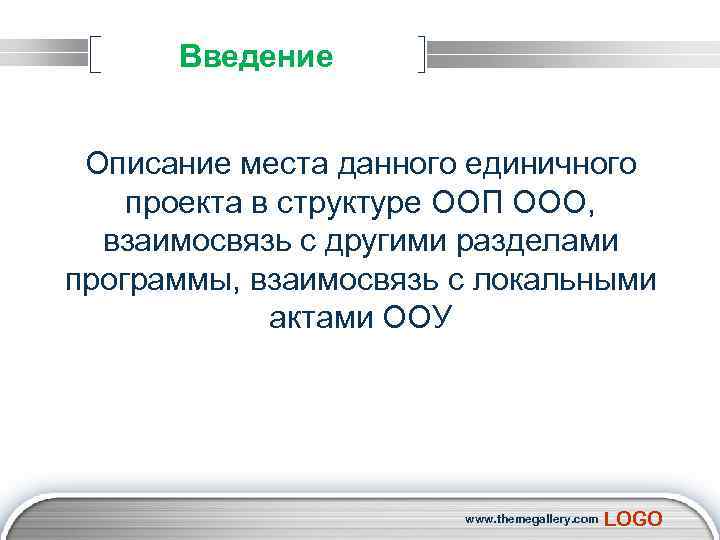 Введение

Описание места данного единичного проекта в структуре ООП ООО, взаимосвязь с другими разделами программы, взаимосвязь с локальными актами ООУ

www.themegallery.com LOGO